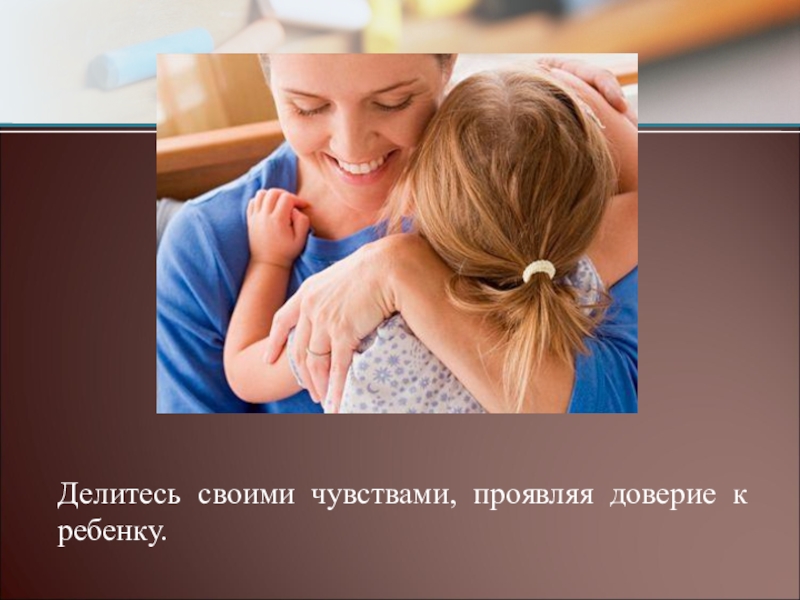 Делитесь своими чувствами, проявляя доверие к ребенку.